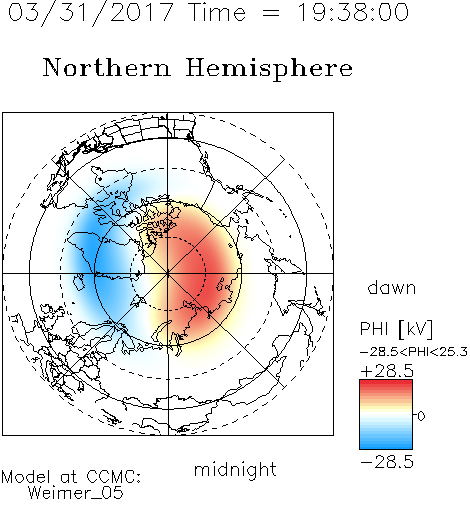 03/31/2017 Time = 19:38:00

Northern Hemisphere

dawn

PHI [kV]
−28.5<PHI<25.3
+28.5
0
−28.5

midnight

Model at CCMC:
Weimer_05